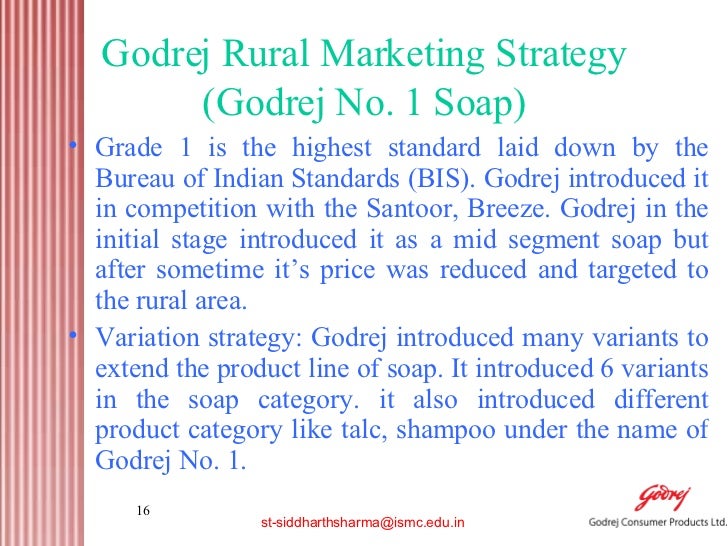 Godrej Rural Marketing Strategy
(Godrej No. 1 Soap)

• Grade 1 is the highest standard laid down by the Bureau of Indian Standards (BIS). Godrej introduced it in competition with the Santoor, Breeze. Godrej in the initial stage introduced it as a mid segment soap but after sometime it's price was reduced and targeted to the rural area.

• Variation strategy: Godrej introduced many variants to extend the product line of soap. It introduced 6 variants in the soap category. it also introduced different product category like talc, shampoo under the name of Godrej No. 1.

16

st-siddharthsharma@ismc.edu.in

Godrej

Godrej Consumer Products Ltd.